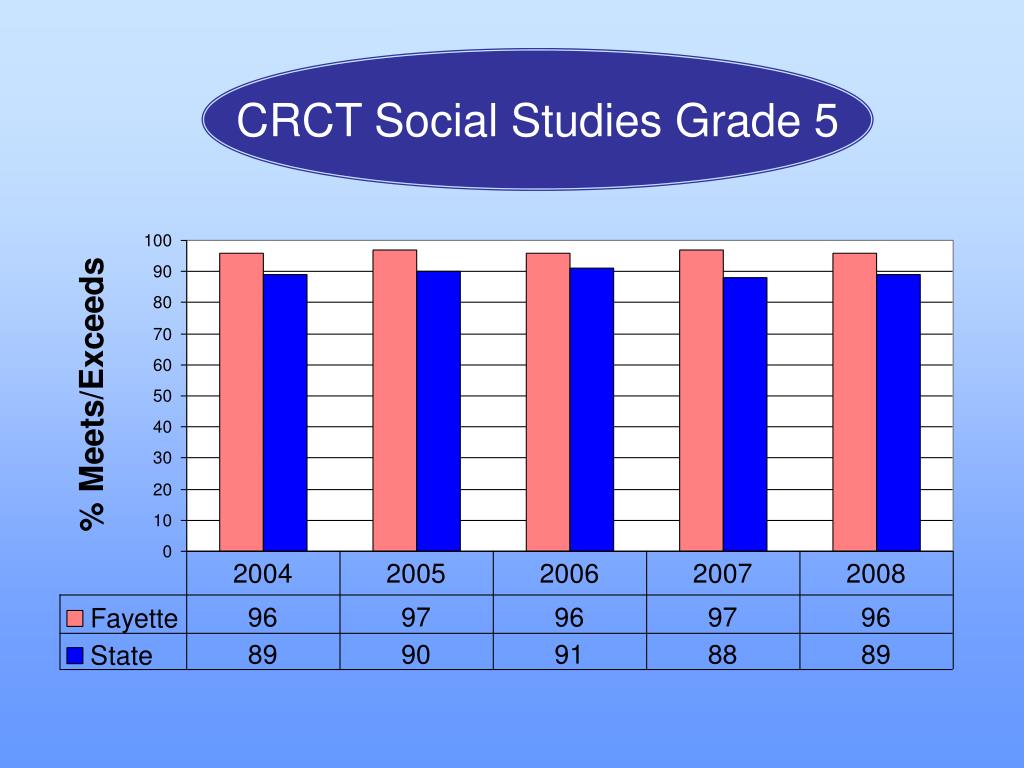 CRCT Social Studies Grade 5

% Meets/Exceeds

100
90
80
70
60
50
40
30
20
10
0

| | 2004 | 2005 | 2006 | 2007 | 2008 |
|---|---|---|---|---|---|
| Fayette | 96 | 97 | 96 | 97 | 96 |
| State | 89 | 90 | 91 | 88 | 89 |